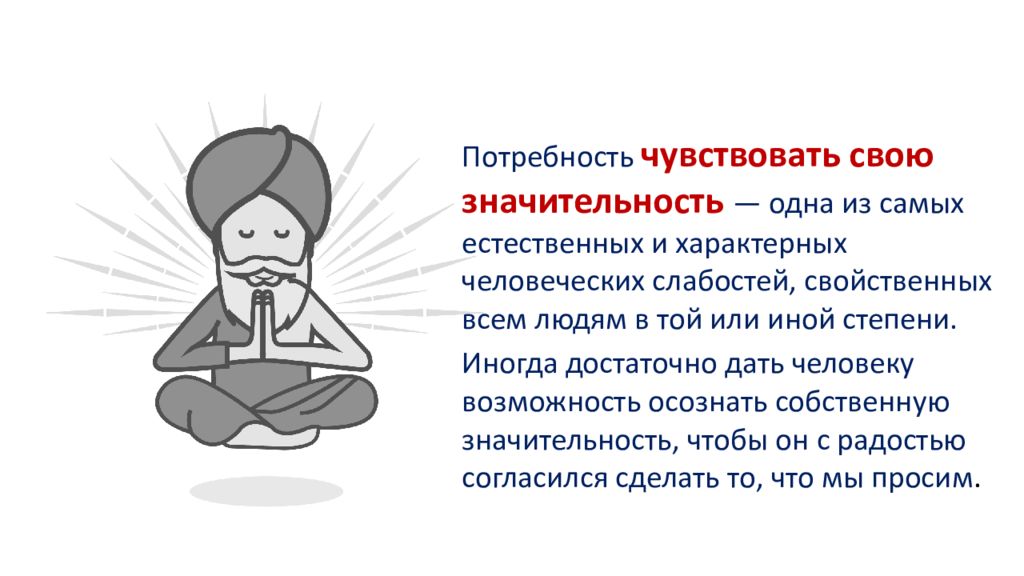 Потребность чувствовать свою значительность — одна из самых естественных и характерных человеческих слабостей, свойственных всем людям в той или иной степени.

Иногда достаточно дать человеку возможность осознать собственную значительность, чтобы он с радостью согласился сделать то, что мы просим.